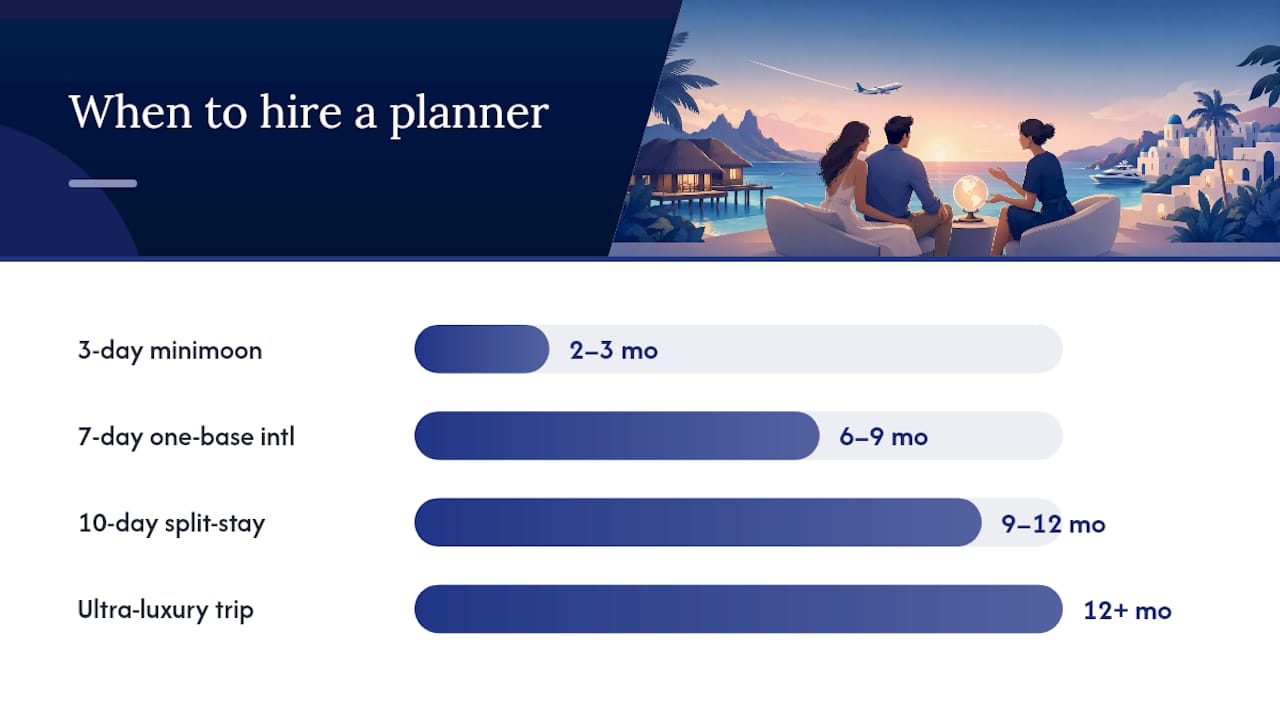 When to hire a planner

3-day minimoon 2–3 mo

7-day one-base intl 6–9 mo

10-day split-stay 9–12 mo

Ultra-luxury trip 12+ mo